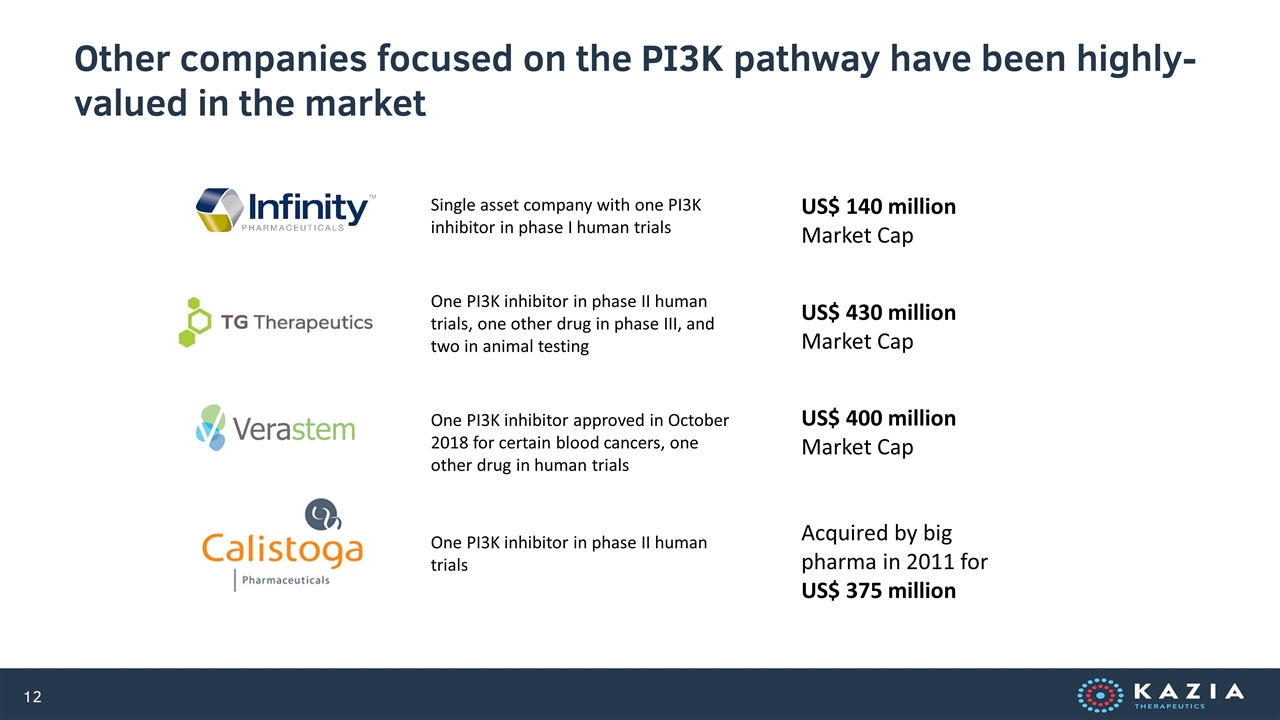 Other companies focused on the PI3K pathway have been highly-valued in the market

Infinity™ PHARMACEUTICALS

Single asset company with one PI3K inhibitor in phase I human trials

US$ 140 million Market Cap

TG Therapeutics

One PI3K inhibitor in phase II human trials, one other drug in phase III, and two in animal testing

US$ 430 million Market Cap

Verastem

One PI3K inhibitor approved in October 2018 for certain blood cancers, one other drug in human trials

US$ 400 million Market Cap

Calistoga Pharmaceuticals

One PI3K inhibitor in phase II human trials

Acquired by big pharma in 2011 for US$ 375 million

12

KAZIA THERAPEUTICS